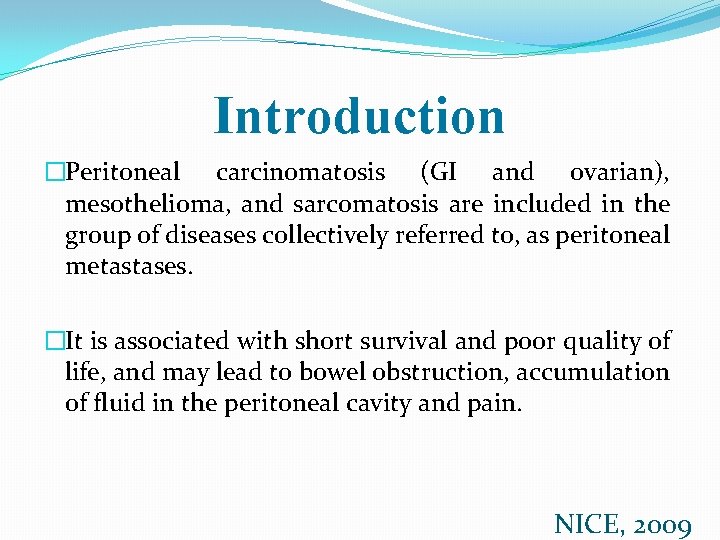 Introduction

□Peritoneal carcinomatosis (GI and ovarian), mesothelioma, and sarcomatosis are included in the group of diseases collectively referred to, as peritoneal metastases.

□It is associated with short survival and poor quality of life, and may lead to bowel obstruction, accumulation of fluid in the peritoneal cavity and pain.

NICE, 2009